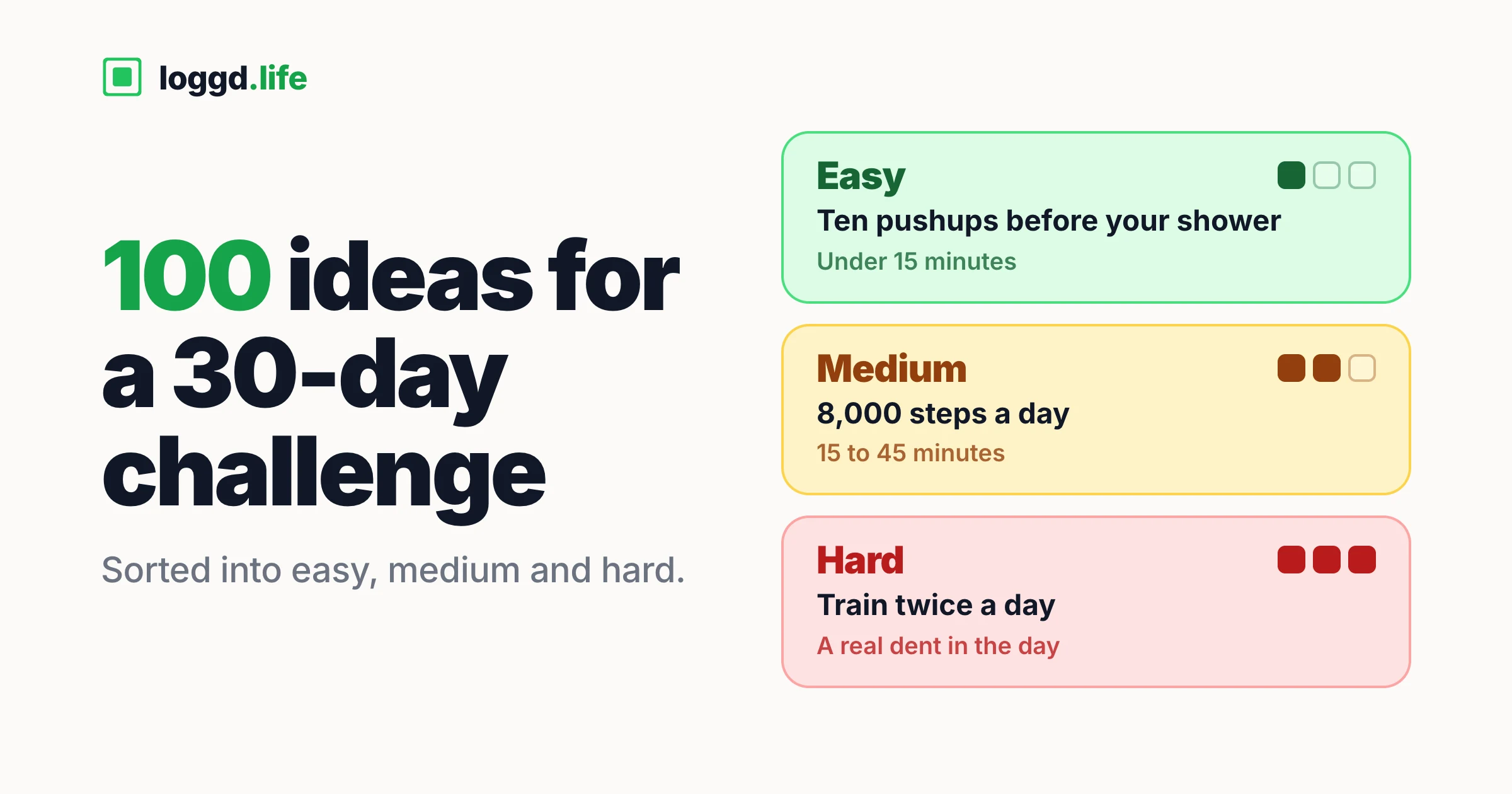 loggd.life

100 ideas for a 30-day challenge

Sorted into easy, medium and hard.

Easy
Ten pushups before your shower
Under 15 minutes

Medium
8,000 steps a day
15 to 45 minutes

Hard
Train twice a day
A real dent in the day